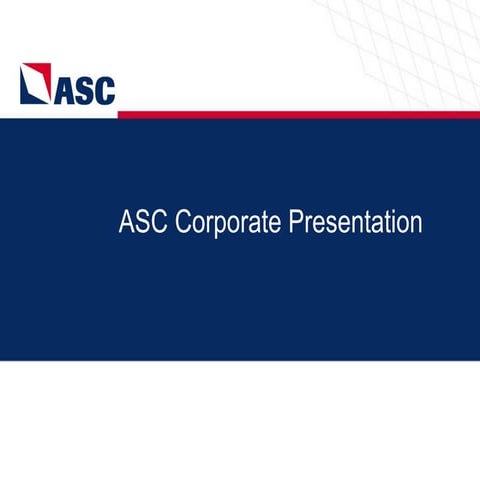 ASC

ASC Corporate Presentation